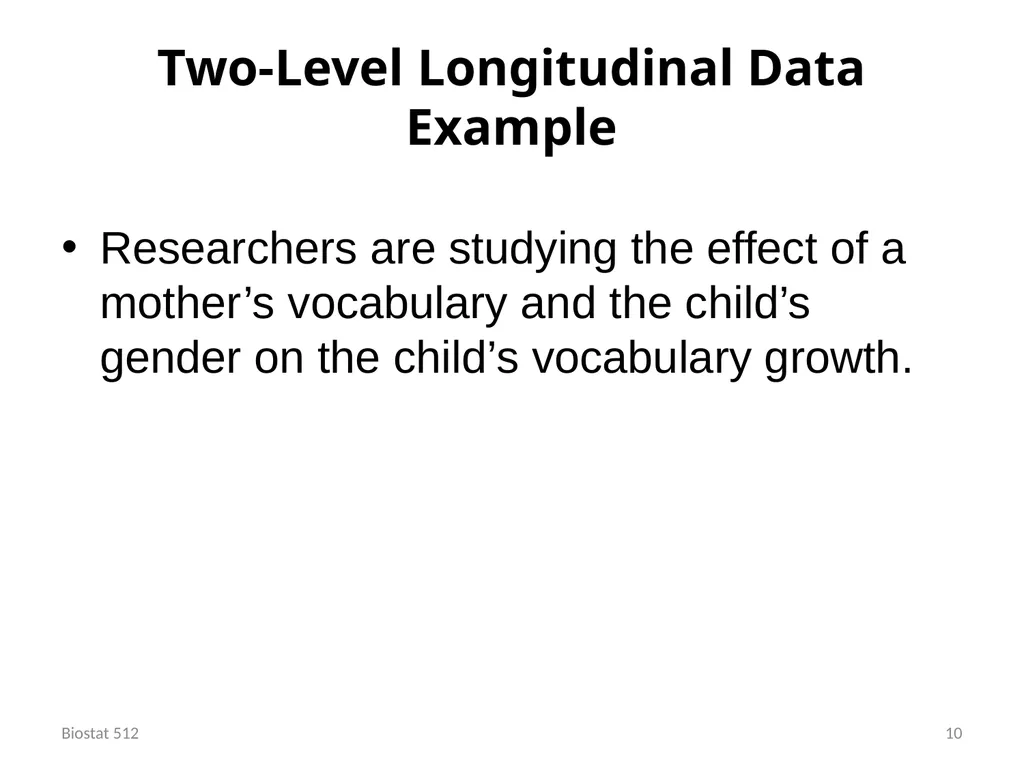 Two-Level Longitudinal Data Example

• Researchers are studying the effect of a mother’s vocabulary and the child’s gender on the child’s vocabulary growth.

Biostat 512

10